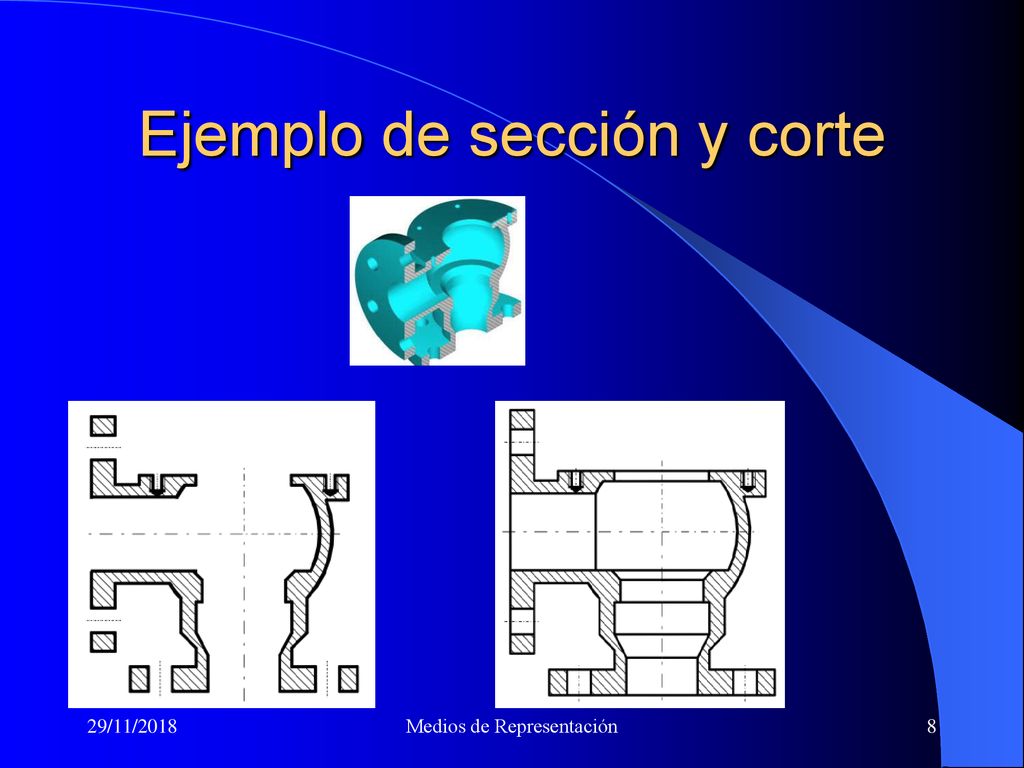 Ejemplo de sección y corte

29/11/2018

Medios de Representación

8